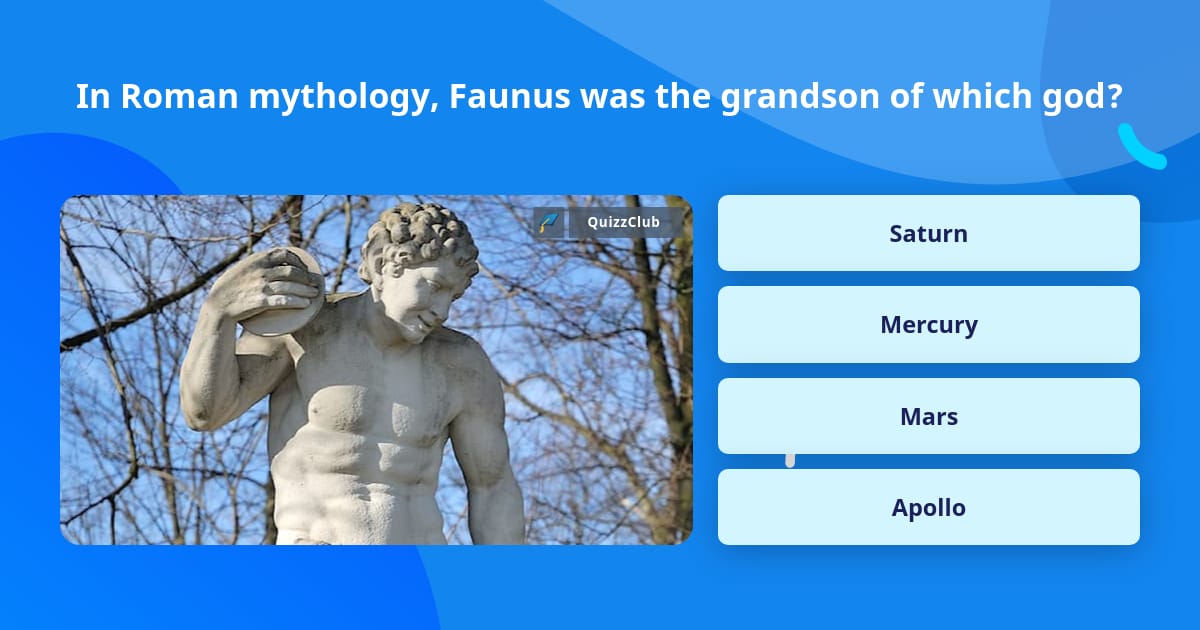 In Roman mythology, Faunus was the grandson of which god?

QuizzClub

Saturn

Mercury

Mars

Apollo